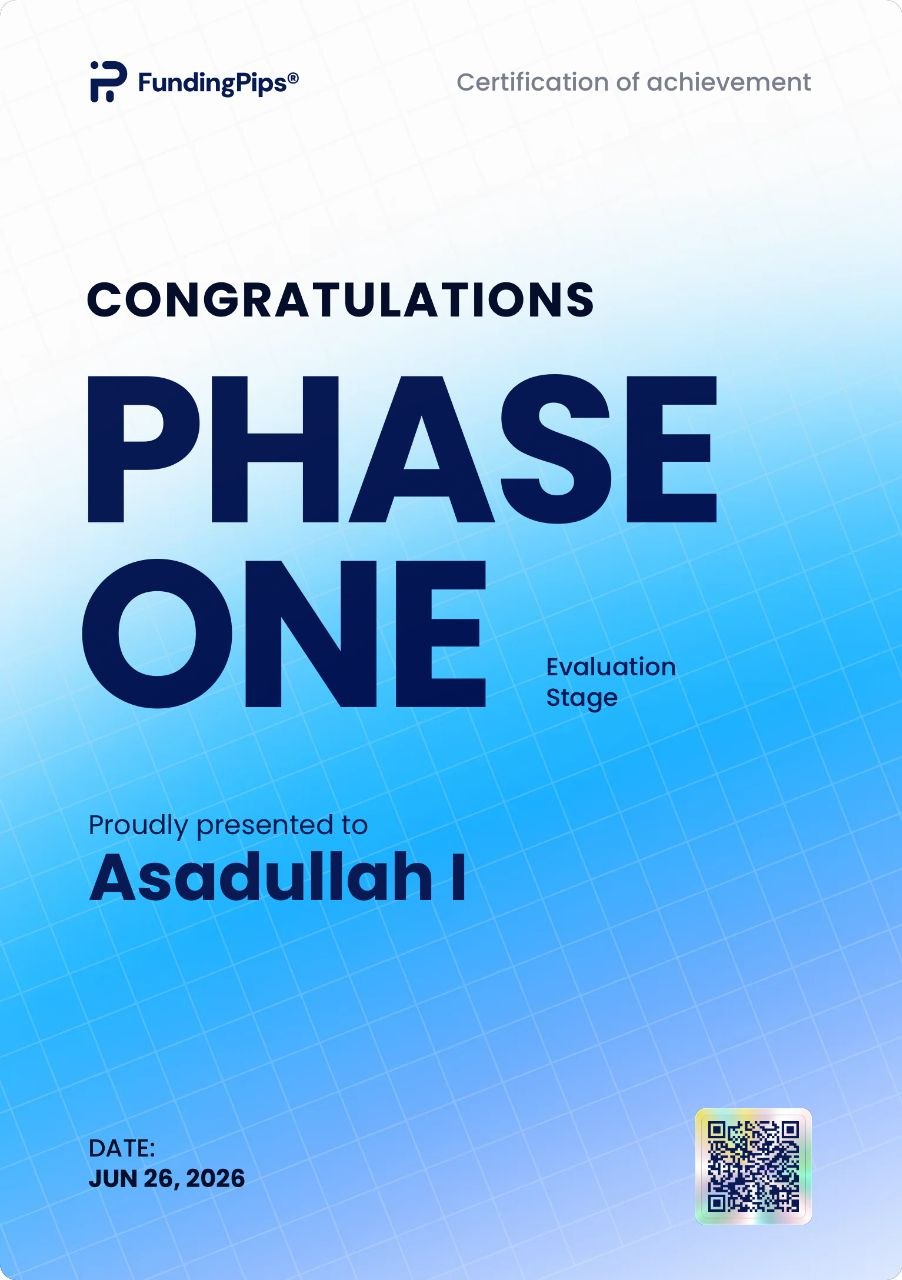 FundingPips®

Certification of achievement

CONGRATULATIONS

PHASE ONE

Evaluation Stage

Proudly presented to

Asadullah I

DATE:
JUN 26, 2026